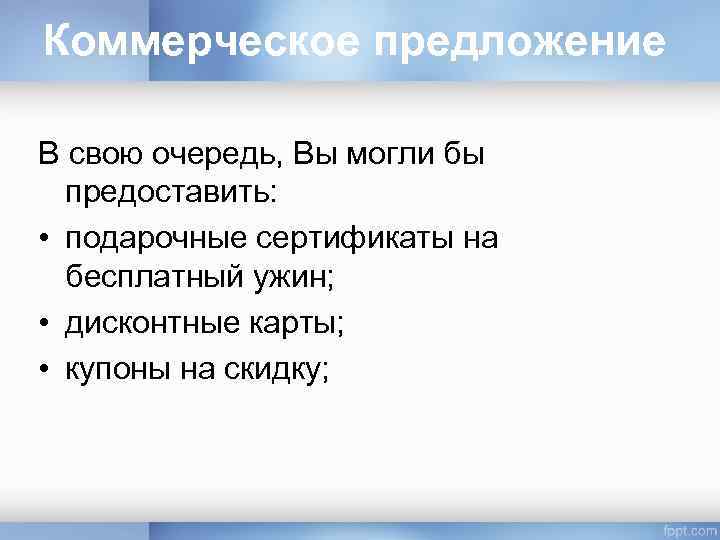 Коммерческое предложение

В свою очередь, Вы могли бы предоставить:

• подарочные сертификаты на бесплатный ужин;
• дисконтные карты;
• купоны на скидку;

fppt.com